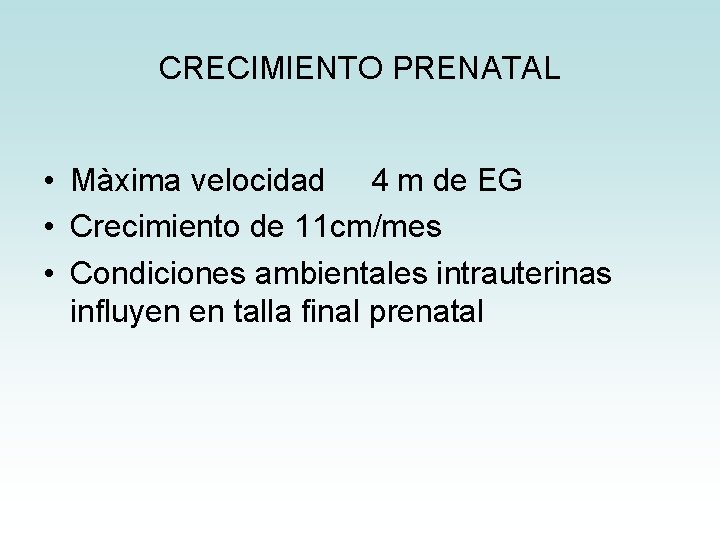 CRECIMIENTO PRENATAL

• Màxima velocidad 4 m de EG
• Crecimiento de 11cm/mes
• Condiciones ambientales intrauterinas influyen en talla final prenatal